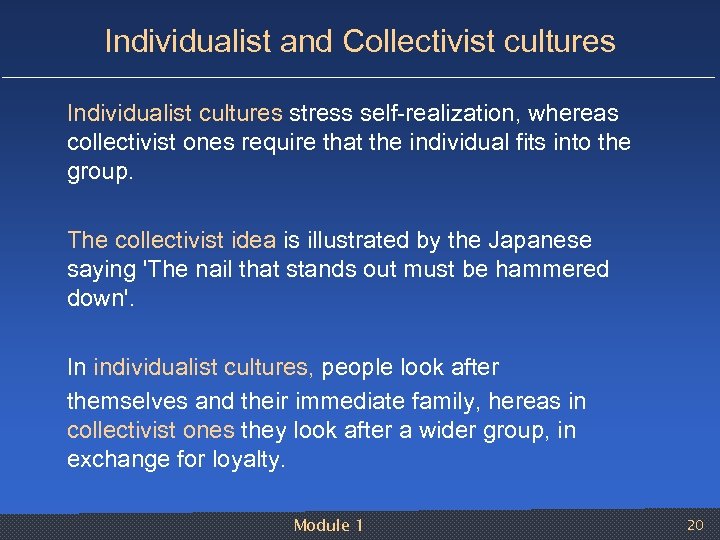 Individualist and Collectivist cultures

Individualist cultures stress self-realization, whereas collectivist ones require that the individual fits into the group.

The collectivist idea is illustrated by the Japanese saying 'The nail that stands out must be hammered down'.

In individualist cultures, people look after themselves and their immediate family, hereas in collectivist ones they look after a wider group, in exchange for loyalty.

Module 1

20